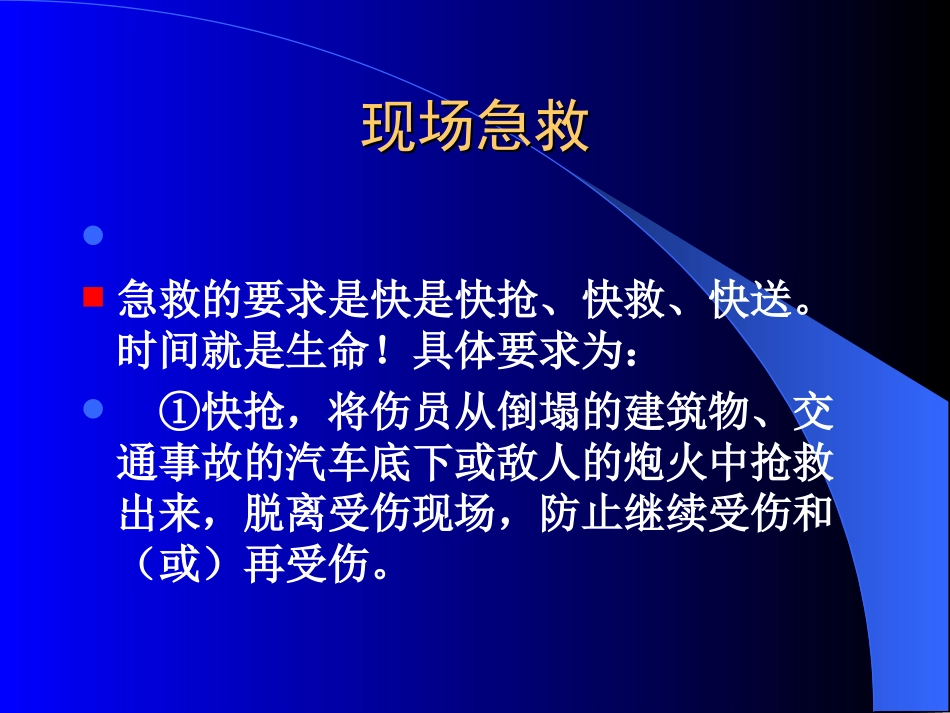 现场急救

急救的要求是快是快抢、快救、快送。时间就是生命！具体要求为：

①快抢，将伤员从倒塌的建筑物、交通事故的汽车底下或敌人的炮火中抢救出来，脱离受伤现场，防止继续受伤和（或）再受伤。